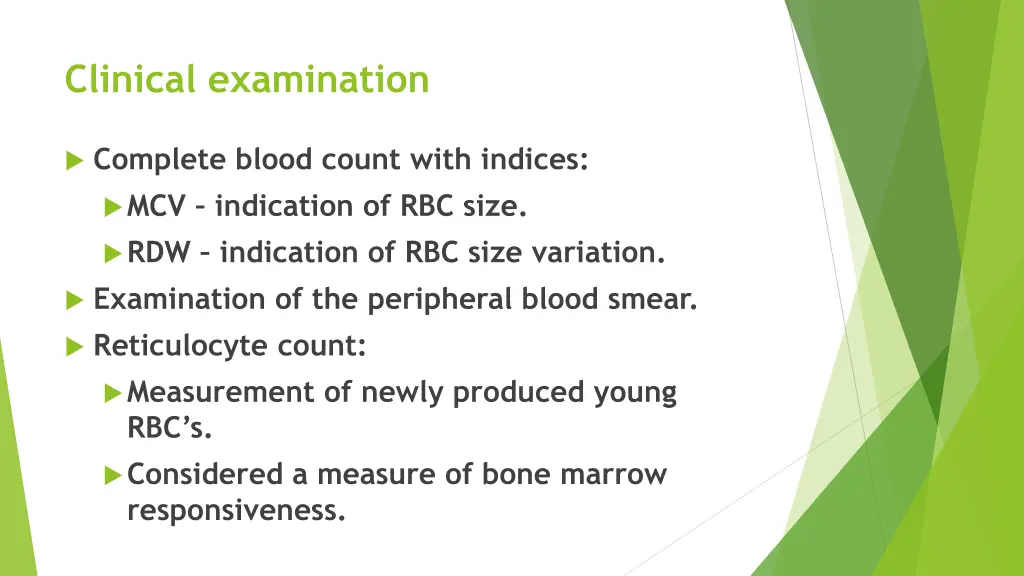 Clinical examination

Complete blood count with indices:

MCV – indication of RBC size.

RDW – indication of RBC size variation.

Examination of the peripheral blood smear.

Reticulocyte count:

Measurement of newly produced young RBC’s.

Considered a measure of bone marrow responsiveness.